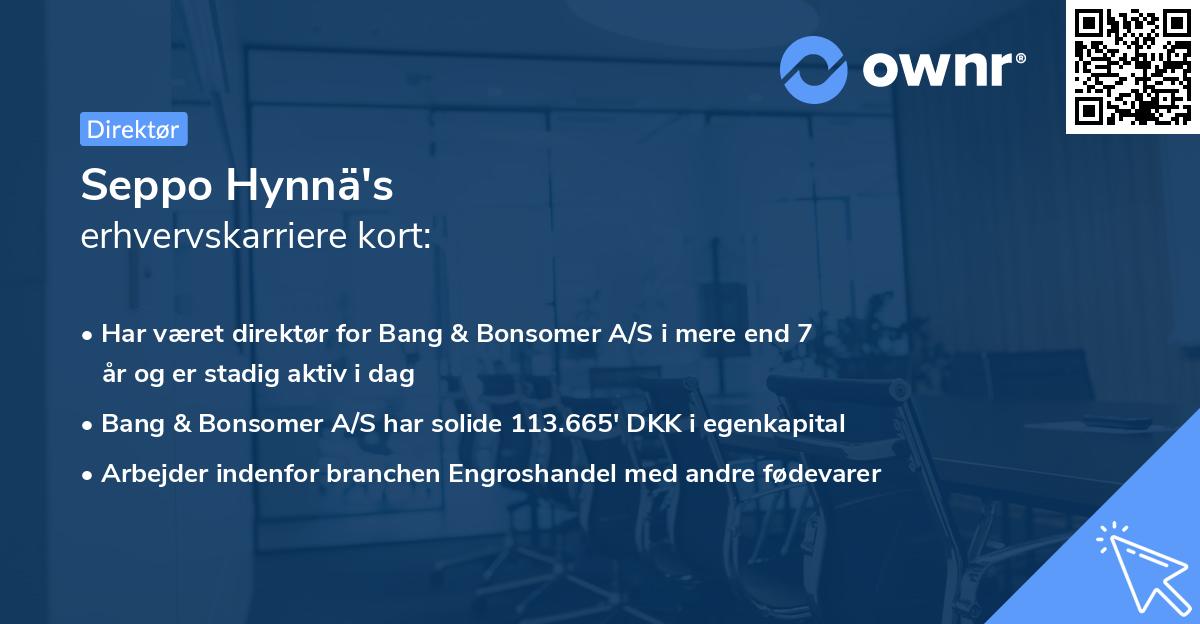 ownr®

Direktør

Seppo Hynnä's
erhvervskarriere kort:

• Har været direktør for Bang & Bonsomer A/S i mere end 7 år og er stadig aktiv i dag
• Bang & Bonsomer A/S har solide 113.665' DKK i egenkapital
• Arbejder indenfor branchen Engroshandel med andre fødevarer